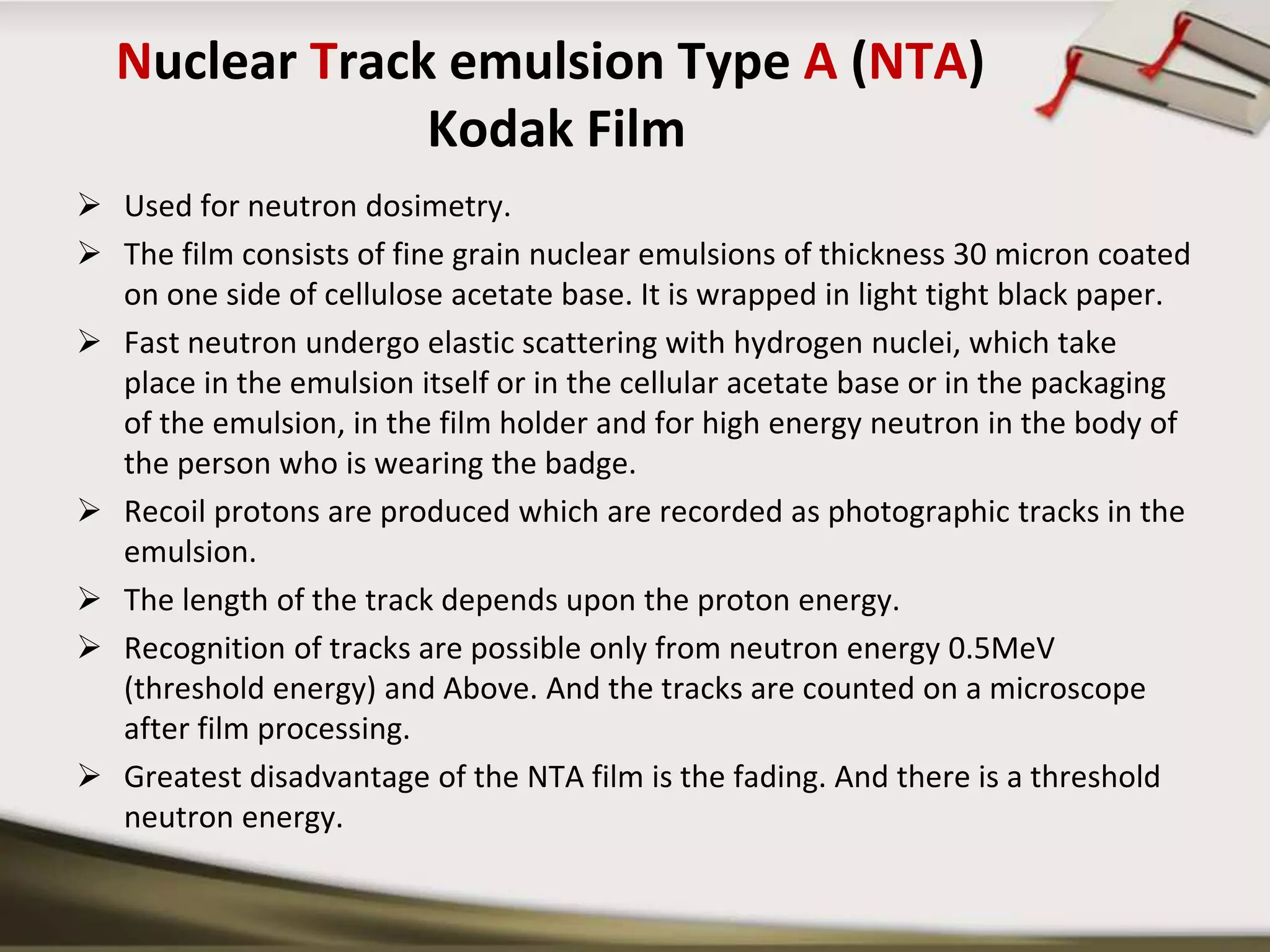 Nuclear Track emulsion Type A (NTA) Kodak Film

➢ Used for neutron dosimetry.

➢ The film consists of fine grain nuclear emulsions of thickness 30 micron coated on one side of cellulose acetate base. It is wrapped in light tight black paper.

➢ Fast neutron undergo elastic scattering with hydrogen nuclei, which take place in the emulsion itself or in the cellular acetate base or in the packaging of the emulsion, in the film holder and for high energy neutron in the body of the person who is wearing the badge.

➢ Recoil protons are produced which are recorded as photographic tracks in the emulsion.

➢ The length of the track depends upon the proton energy.

➢ Recognition of tracks are possible only from neutron energy 0.5MeV (threshold energy) and Above. And the tracks are counted on a microscope after film processing.

➢ Greatest disadvantage of the NTA film is the fading. And there is a threshold neutron energy.